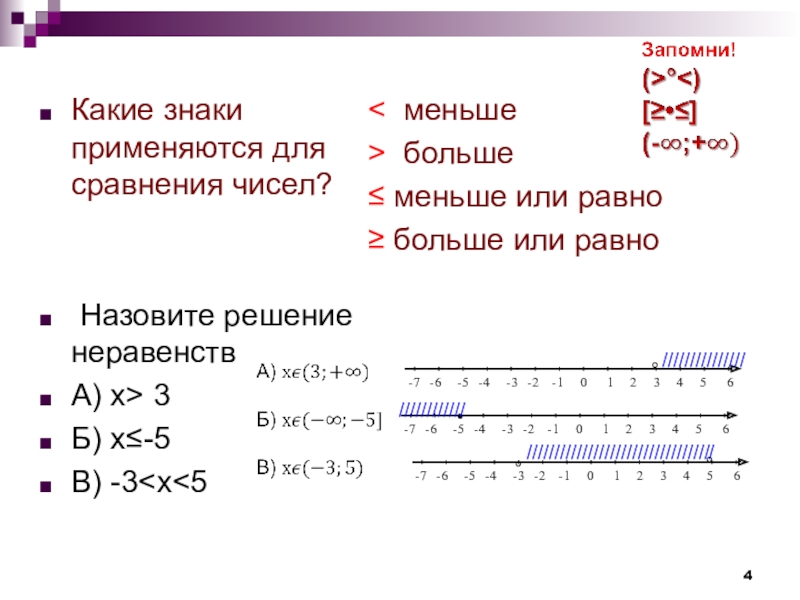 Запомни!
(>°<)
[≥•≤]
(-∞;+∞)

Какие знаки применяются для сравнения чисел?

< меньше
> больше
≤ меньше или равно
≥ больше или равно

Назовите решение неравенств
А) x> 3
Б) x≤-5
В) -3<x<5

А) $x\epsilon(3;+\infty)$
-7 -6 -5 -4 -3 -2 -1 0 1 2 3 4 5 6

Б) $x\epsilon(-\infty;-5]$
-7 -6 -5 -4 -3 -2 -1 0 1 2 3 4 5 6

В) $x\epsilon(-3;5)$
-7 -6 -5 -4 -3 -2 -1 0 1 2 3 4 5 6

4